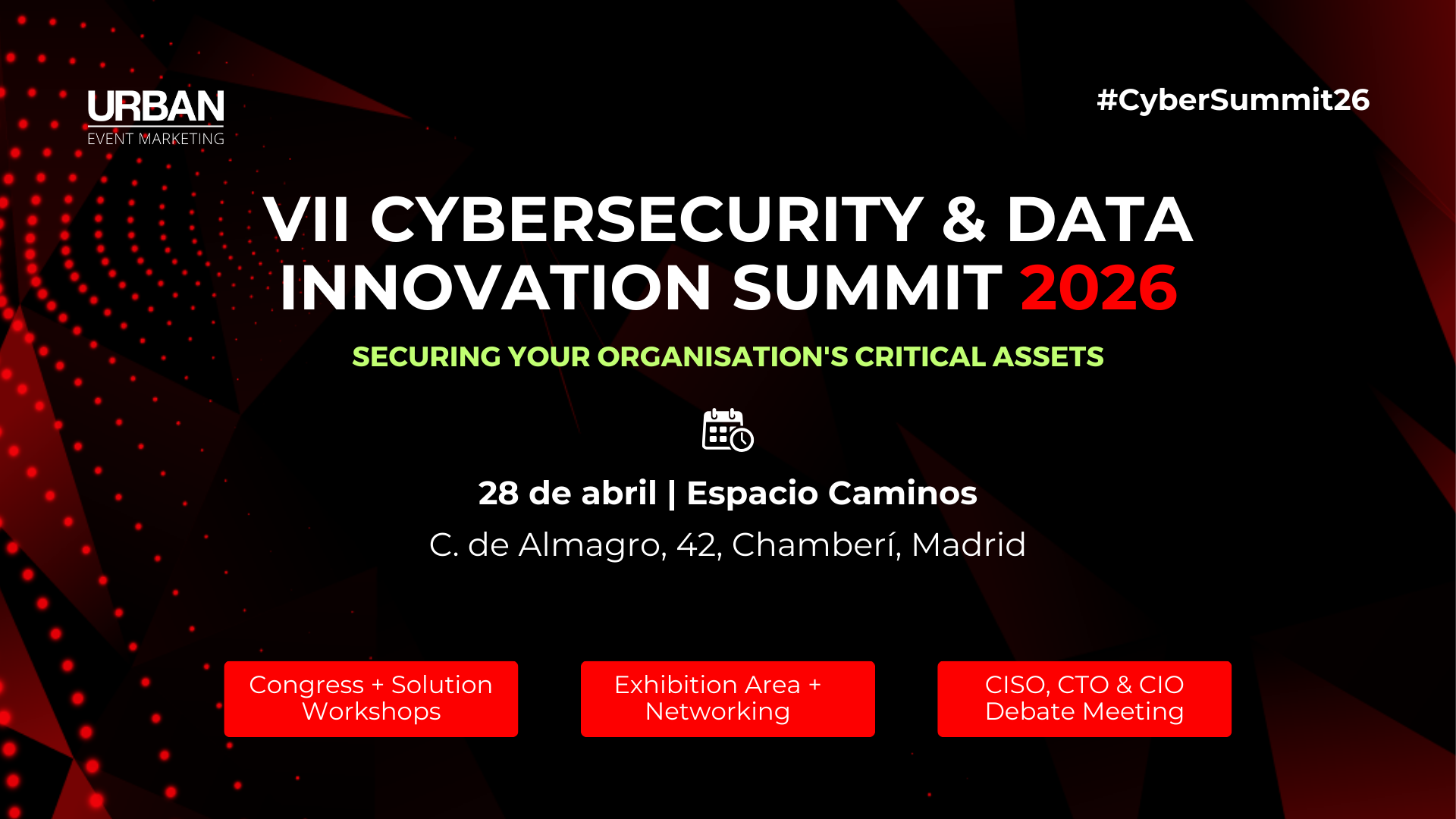 URBAN
EVENT MARKETING

#CyberSummit26

VII CYBERSECURITY & DATA INNOVATION SUMMIT 2026

SECURING YOUR ORGANISATION'S CRITICAL ASSETS

28 de abril | Espacio Caminos

C. de Almagro, 42, Chamberí, Madrid

Congress + Solution Workshops

Exhibition Area + Networking

CISO, CTO & CIO Debate Meeting